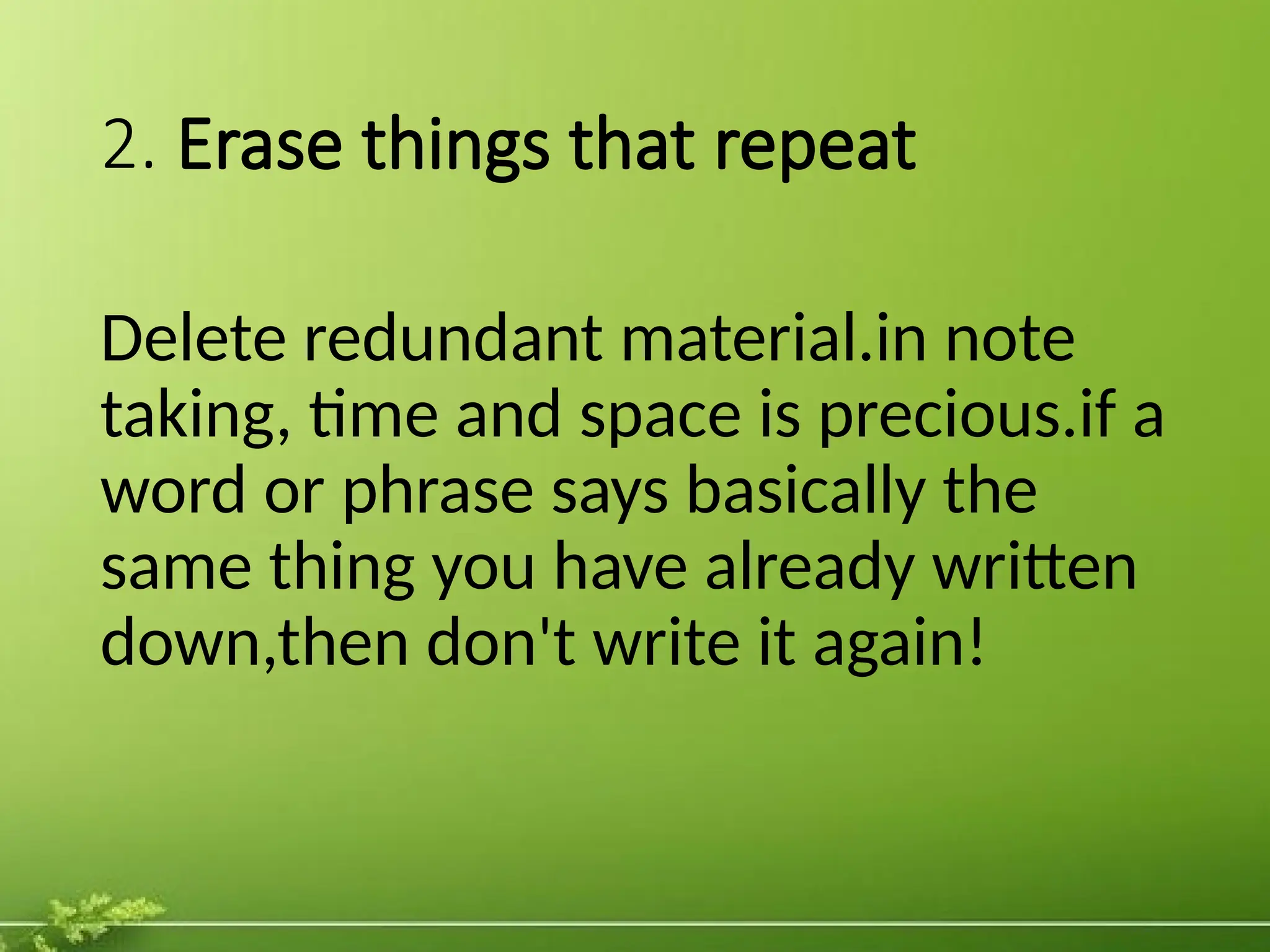 2. Erase things that repeat

Delete redundant material.in note taking, time and space is precious.if a word or phrase says basically the same thing you have already written down,then don't write it again!